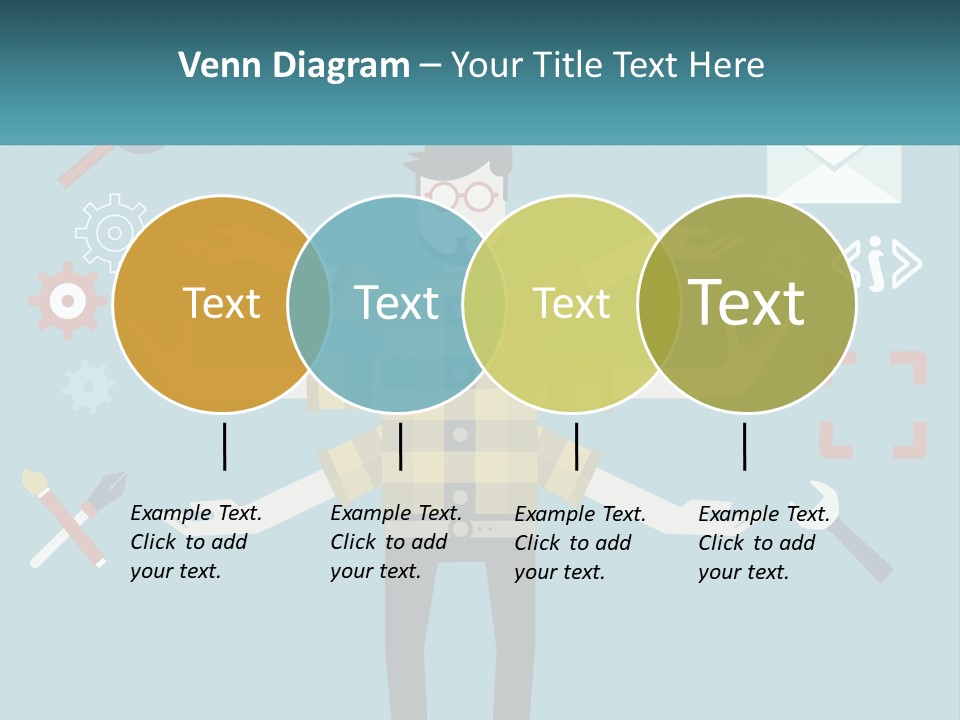 Venn Diagram – Your Title Text Here

Text

Text

Text

Text

Example Text. Click to add your text.

Example Text. Click to add your text.

Example Text. Click to add your text.

Example Text. Click to add your text.